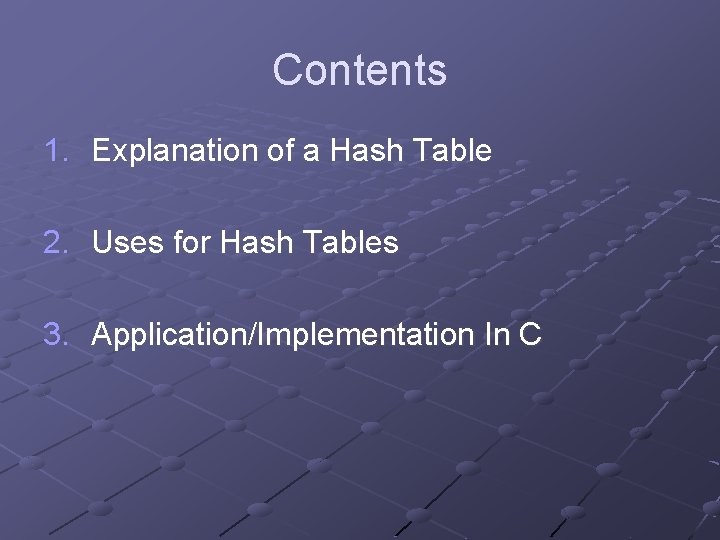 Contents

1. Explanation of a Hash Table

2. Uses for Hash Tables

3. Application/Implementation In C